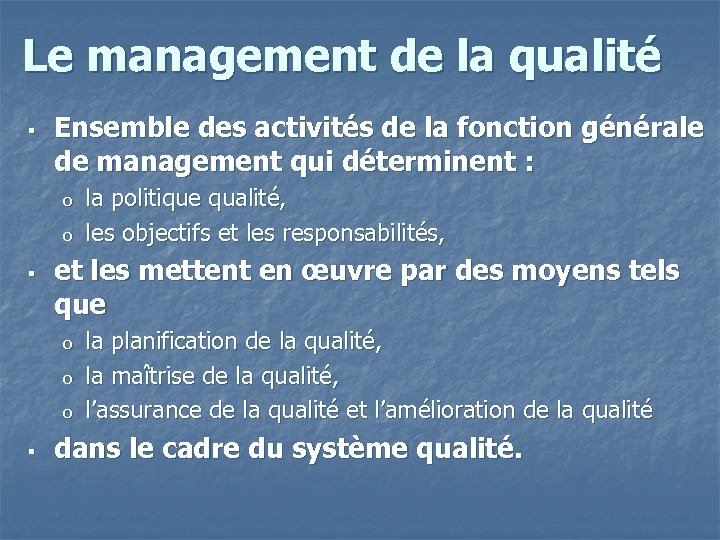 Le management de la qualité

▪ Ensemble des activités de la fonction générale de management qui déterminent :
 o la politique qualité,
 o les objectifs et les responsabilités,
▪ et les mettent en œuvre par des moyens tels que
 o la planification de la qualité,
 o la maîtrise de la qualité,
 o l'assurance de la qualité et l'amélioration de la qualité
▪ dans le cadre du système qualité.